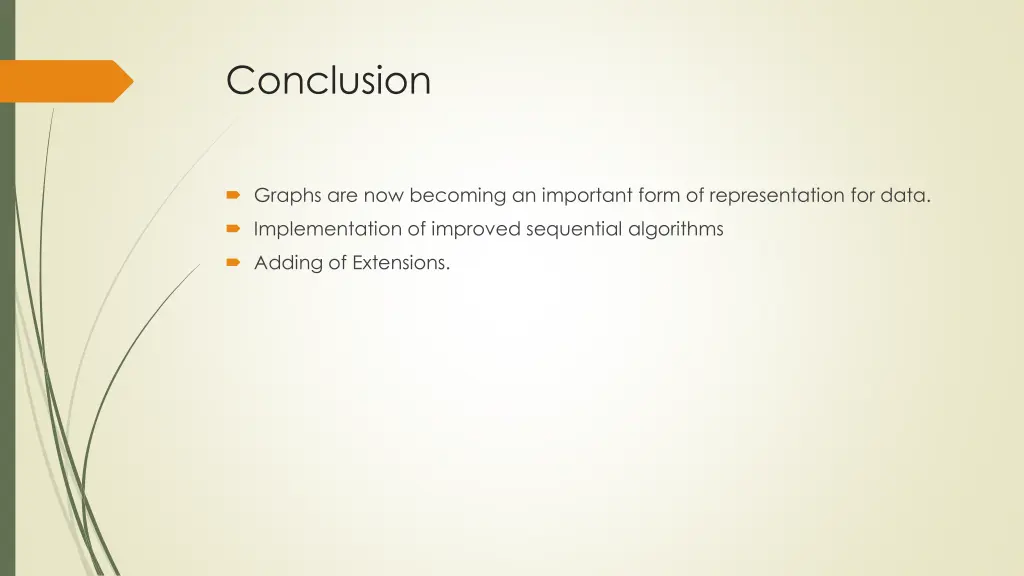 Conclusion

Graphs are now becoming an important form of representation for data.

Implementation of improved sequential algorithms

Adding of Extensions.